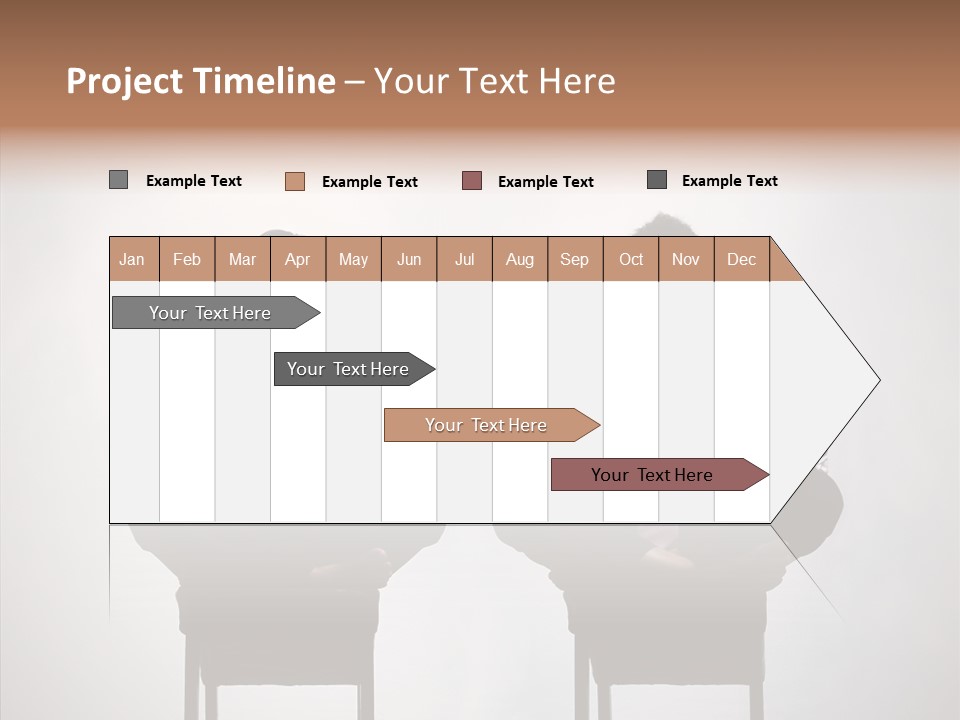 Project Timeline – Your Text Here

Example Text Example Text Example Text Example Text

| Jan | Feb | Mar | Apr | May | Jun | Jul | Aug | Sep | Oct | Nov | Dec |
|---|---|---|---|---|---|---|---|---|---|---|---|

Your Text Here

Your Text Here

Your Text Here

Your Text Here